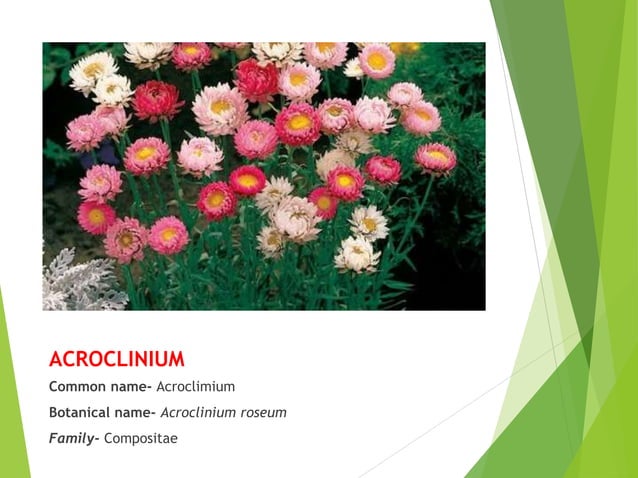 ACROCLINIUM

Common name- Acroclimium

Botanical name- Acroclinium roseum

Family- Compositae